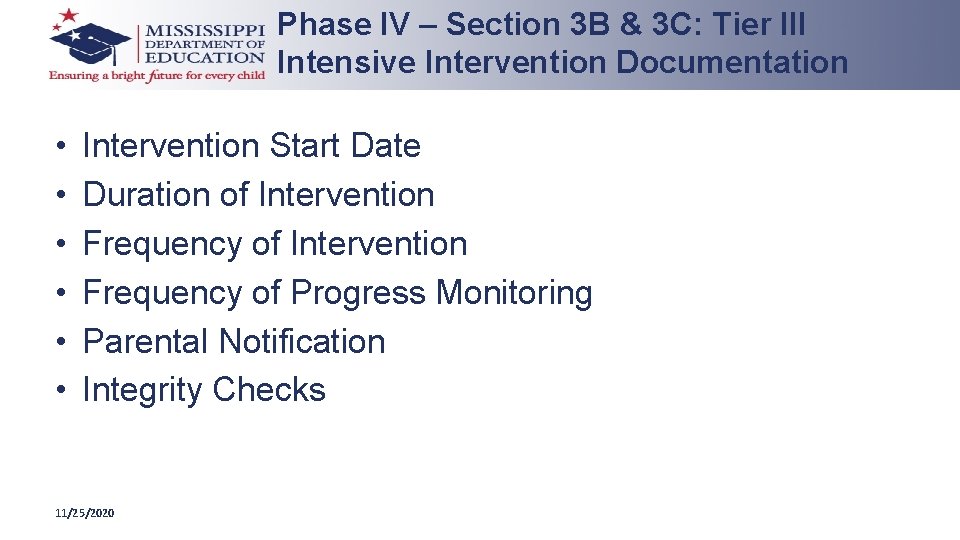 MISSISSIPPI DEPARTMENT OF EDUCATION
Ensuring a bright future for every child

Phase IV – Section 3B & 3C: Tier III Intensive Intervention Documentation

• Intervention Start Date
• Duration of Intervention
• Frequency of Intervention
• Frequency of Progress Monitoring
• Parental Notification
• Integrity Checks

11/25/2020